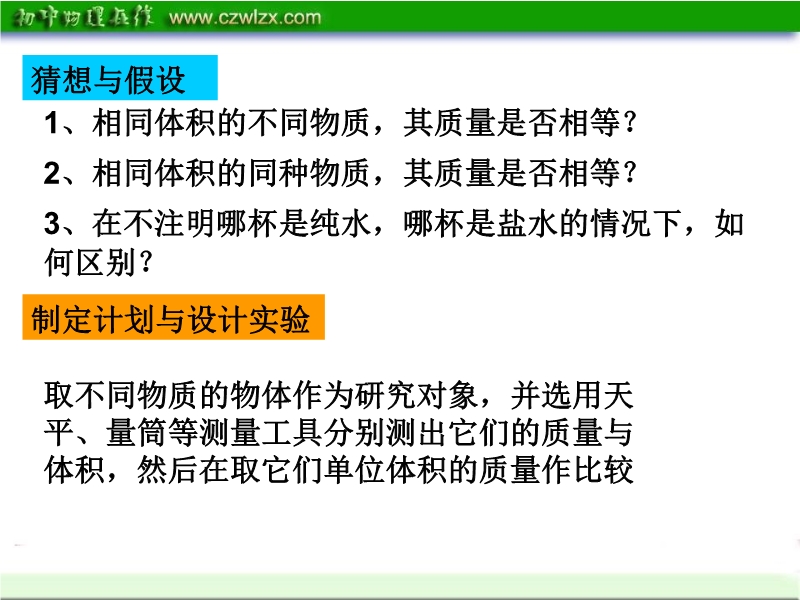 初中物理在线 www.czwlzx.com

猜想与假设

1、相同体积的不同物质，其质量是否相等？

2、相同体积的同种物质，其质量是否相等？

3、在不注明哪杯是纯水，哪杯是盐水的情况下，如何区别？

制定计划与设计实验

取不同物质的物体作为研究对象，并选用天平、量筒等测量工具分别测出它们的质量与体积，然后在取它们单位体积的质量作比较